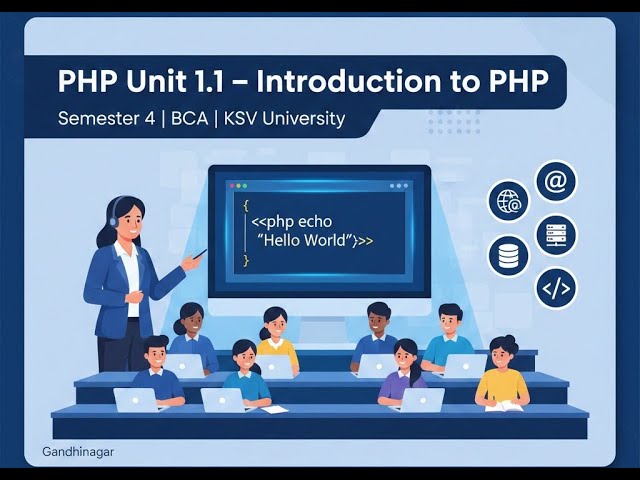 PHP Unit 1.1 – Introduction to PHP

Semester 4 | BCA | KSV University

{
<<php echo
"Hello World"}>>
}

@

</>

Gandhinagar